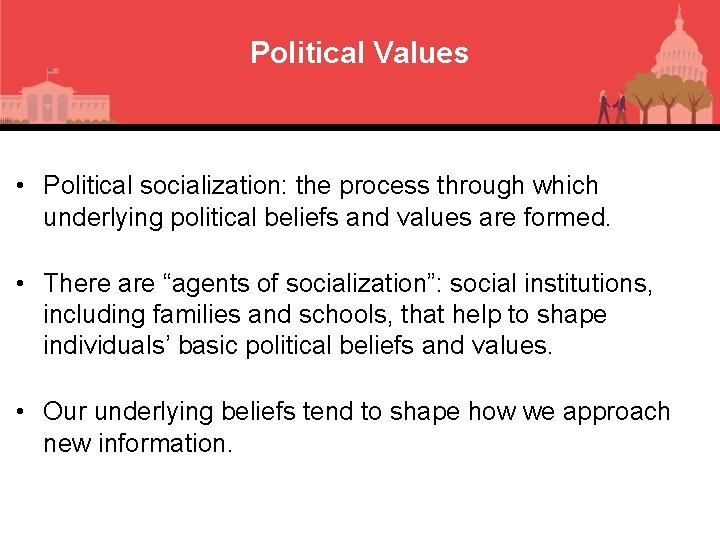 Political Values

• Political socialization: the process through which underlying political beliefs and values are formed.

• There are “agents of socialization”: social institutions, including families and schools, that help to shape individuals’ basic political beliefs and values.

• Our underlying beliefs tend to shape how we approach new information.